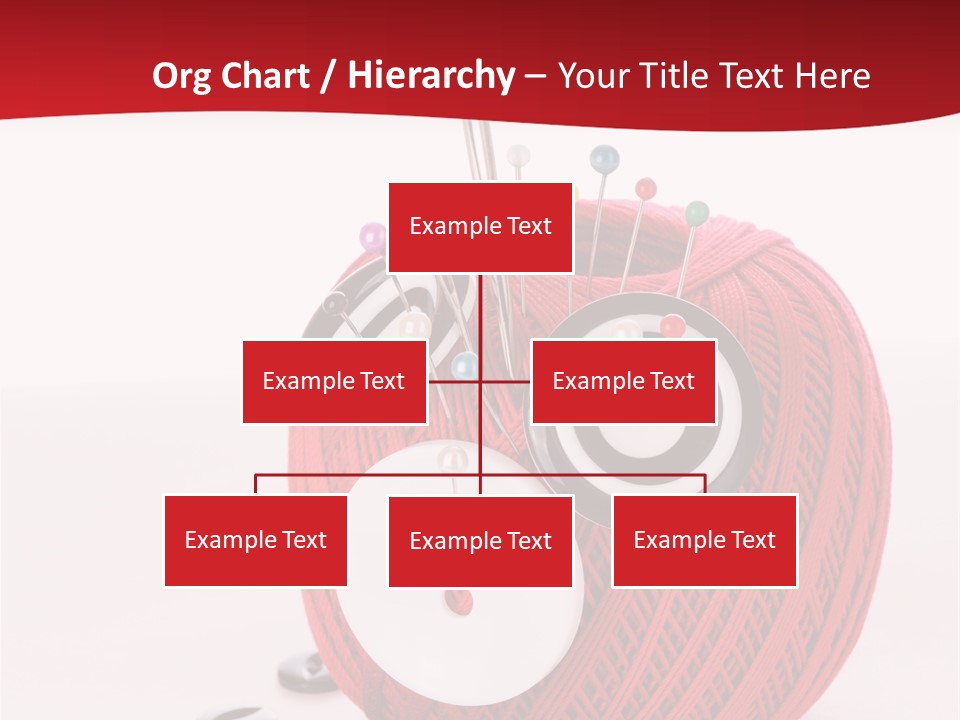 Org Chart / Hierarchy – Your Title Text Here

Example Text

Example Text

Example Text

Example Text

Example Text

Example Text